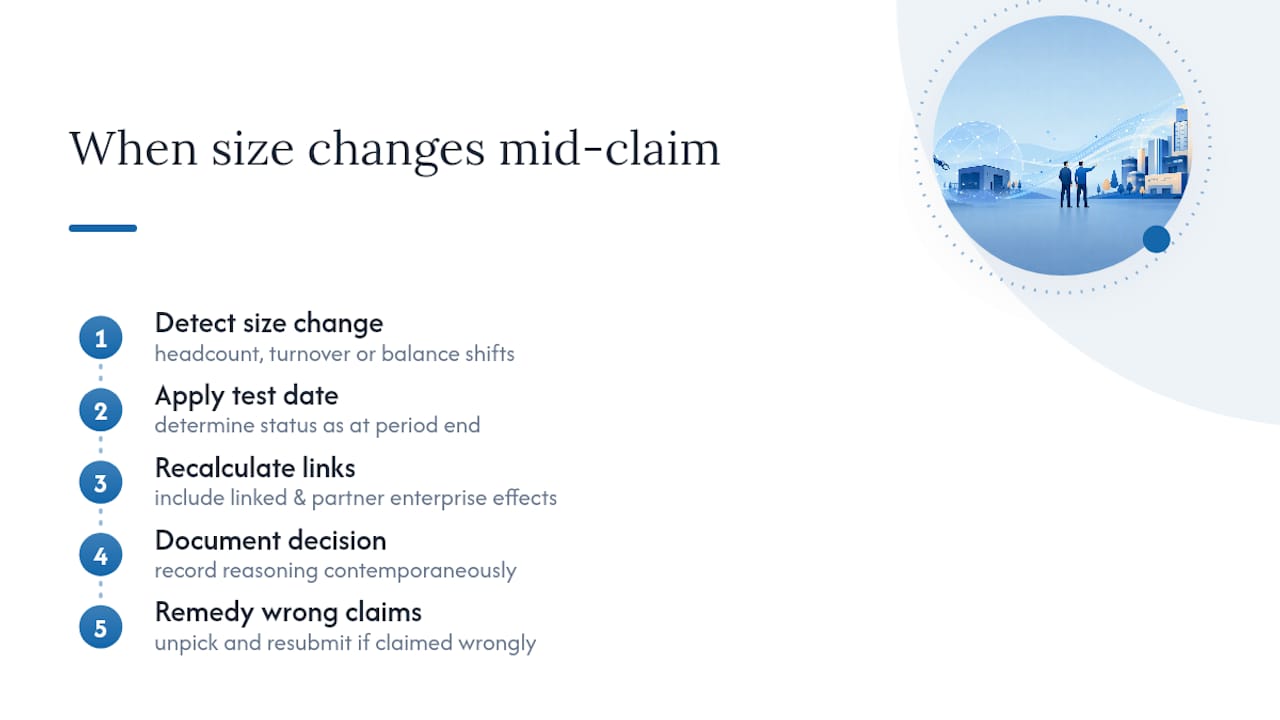 When size changes mid-claim

1 Detect size change
headcount, turnover or balance shifts

2 Apply test date
determine status as at period end

3 Recalculate links
include linked & partner enterprise effects

4 Document decision
record reasoning contemporaneously

5 Remedy wrong claims
unpick and resubmit if claimed wrongly